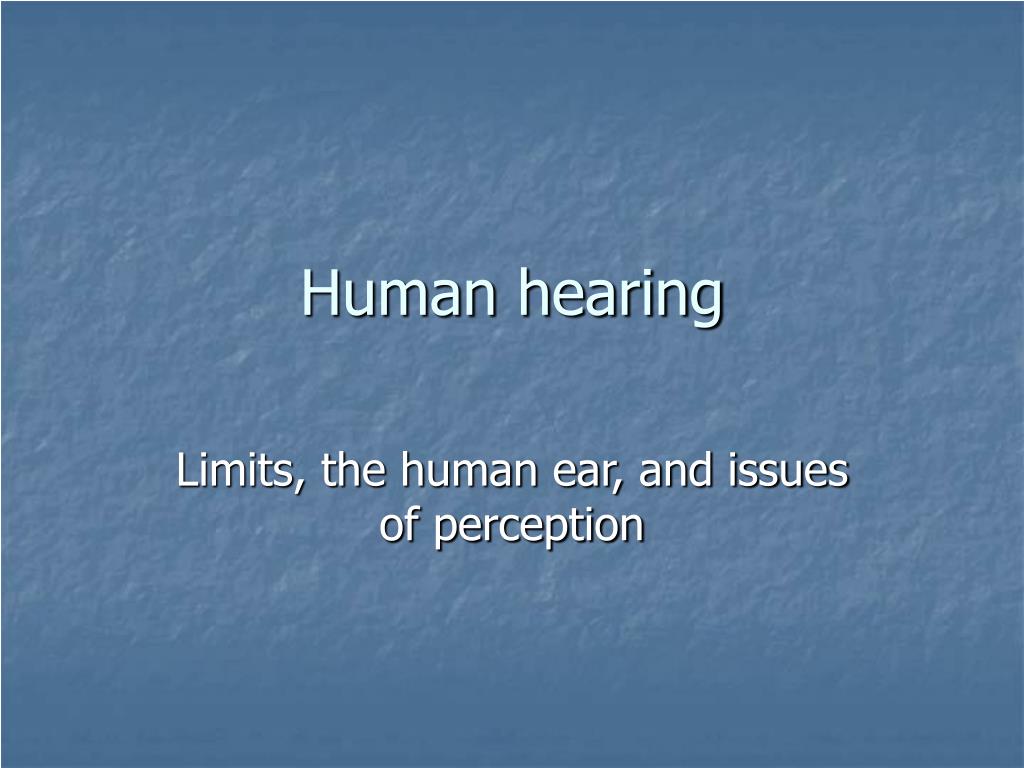 Human hearing

Limits, the human ear, and issues of perception